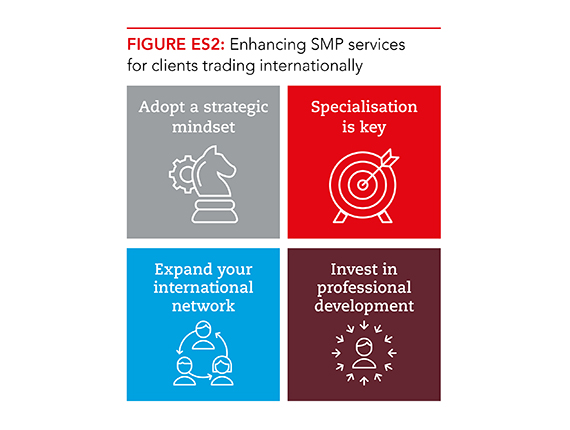 FIGURE ES2: Enhancing SMP services for clients trading internationally

Adopt a strategic mindset

Specialisation is key

Expand your international network

Invest in professional development